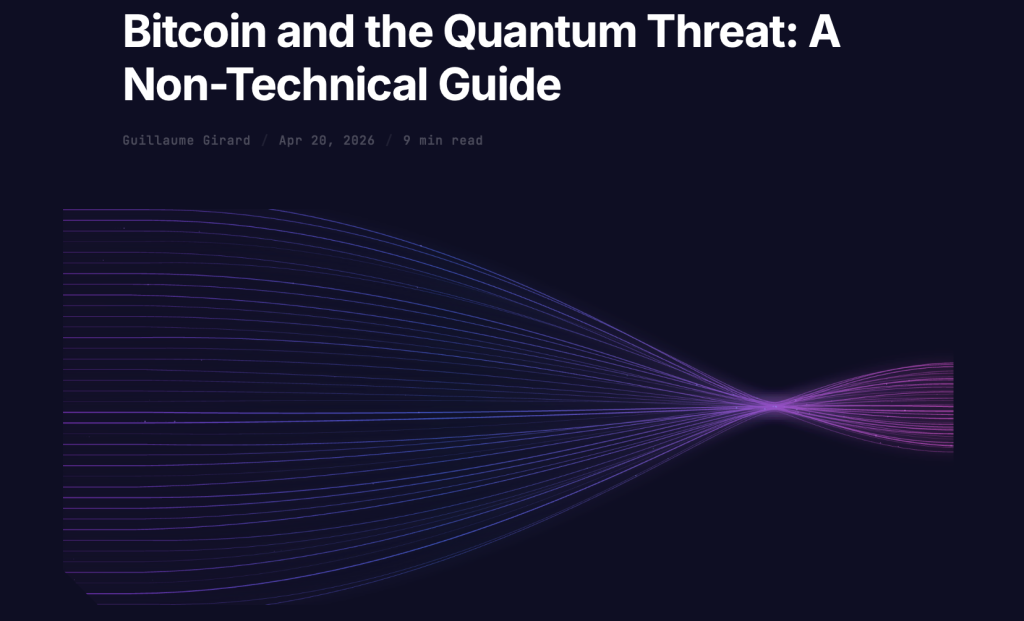 Bitcoin and the Quantum Threat: A Non-Technical Guide

Guillaume Girard / Apr 20, 2026 / 9 min read